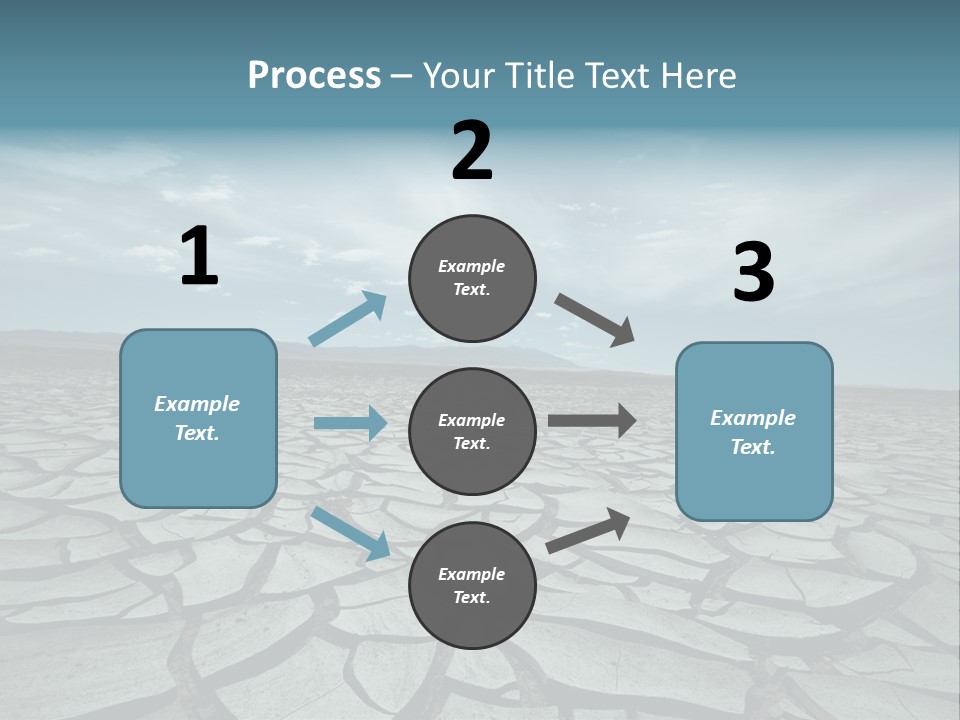 Process – Your Title Text Here

1

Example Text.

2

Example Text.

Example Text.

Example Text.

3

Example Text.